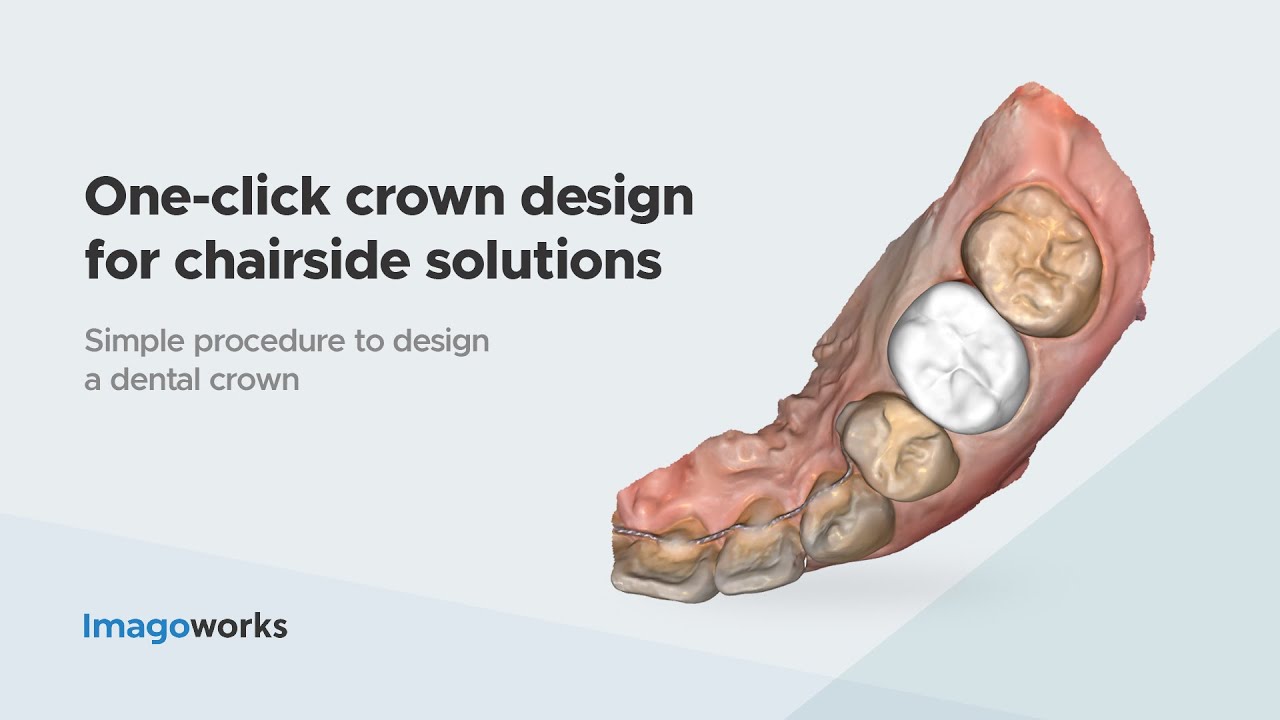 One-click crown design for chairside solutions

Simple procedure to design a dental crown

Imagoworks